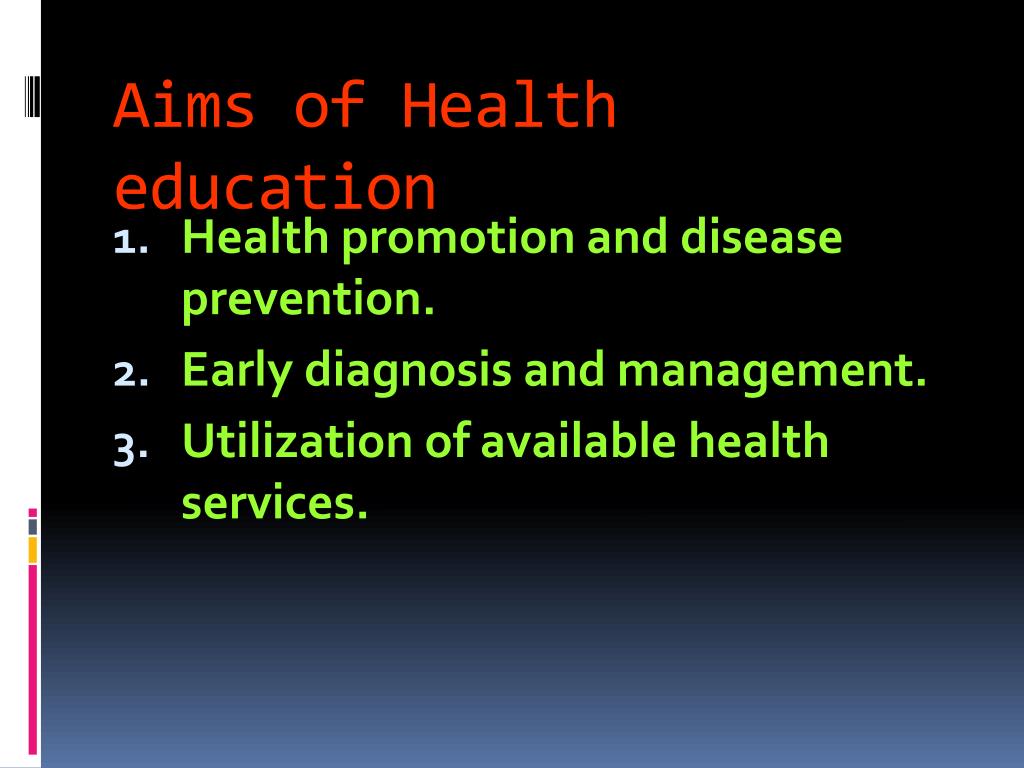 Aims of Health education

1. Health promotion and disease prevention.
2. Early diagnosis and management.
3. Utilization of available health services.